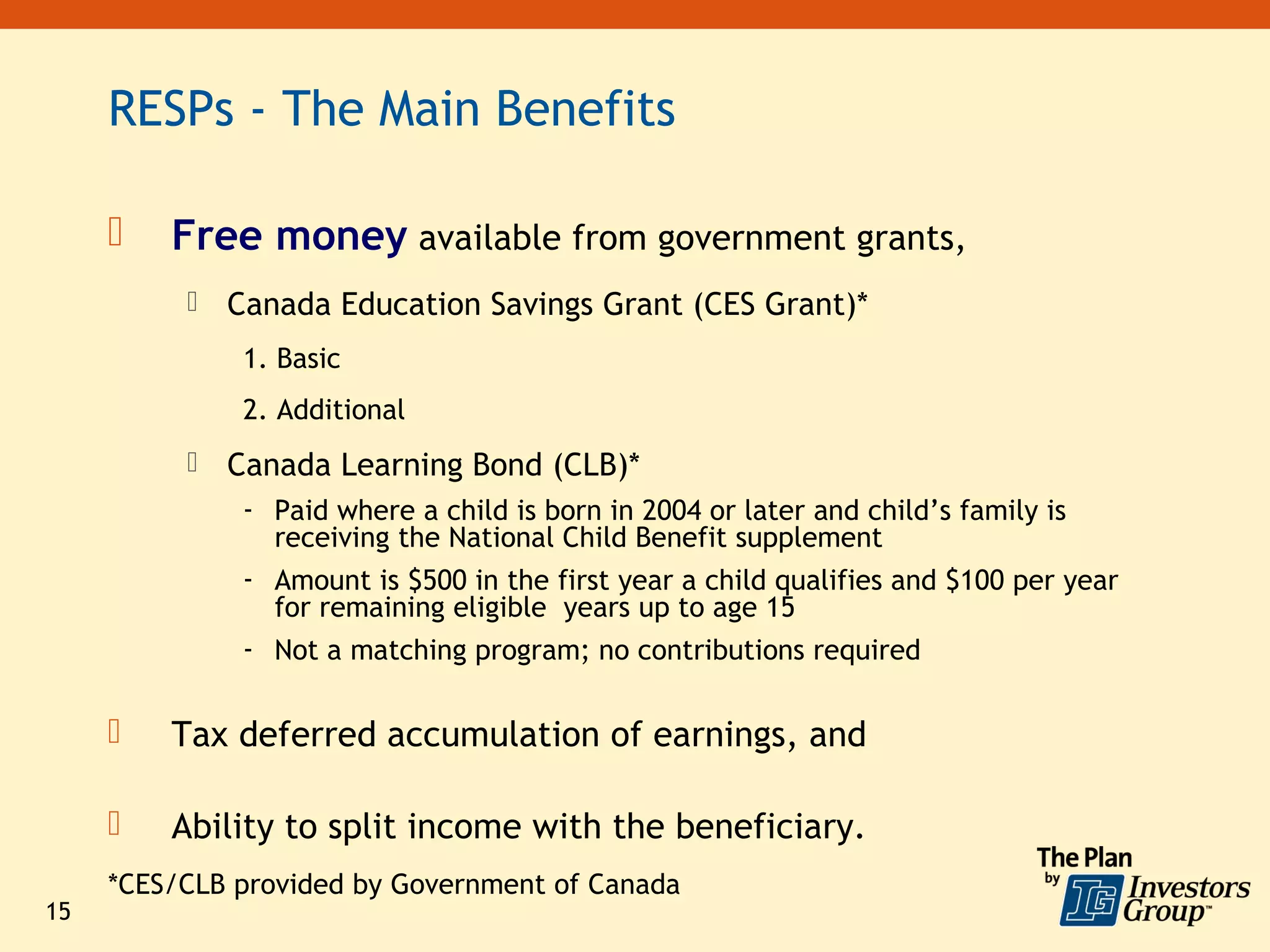 RESPs - The Main Benefits

Free money available from government grants,

Canada Education Savings Grant (CES Grant)*

1. Basic

2. Additional

Canada Learning Bond (CLB)*

- Paid where a child is born in 2004 or later and child's family is receiving the National Child Benefit supplement

- Amount is $500 in the first year a child qualifies and $100 per year for remaining eligible years up to age 15

- Not a matching program; no contributions required

Tax deferred accumulation of earnings, and

Ability to split income with the beneficiary.

*CES/CLB provided by Government of Canada

15

The Plan by IG Investors Group™